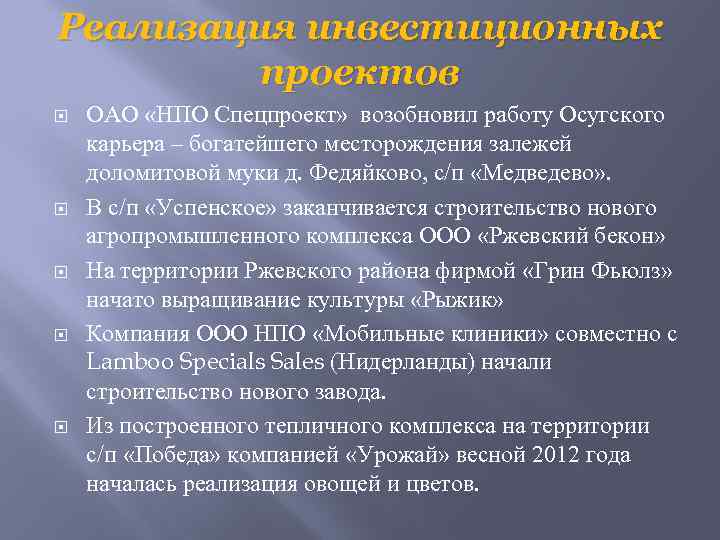 Реализация инвестиционных проектов

ОАО «НПО Спецпроект» возобновил работу Осугского карьера – богатейшего месторождения залежей доломитовой муки д. Федяйково, с/п «Медведево».

В с/п «Успенское» заканчивается строительство нового агропромышленного комплекса ООО «Ржевский бекон»

На территории Ржевского района фирмой «Грин Фьюлз» начато выращивание культуры «Рыжик»

Компания ООО НПО «Мобильные клиники» совместно с Lamboo Specials Sales (Нидерланды) начали строительство нового завода.

Из построенного тепличного комплекса на территории с/п «Победа» компанией «Урожай» весной 2012 года началась реализация овощей и цветов.